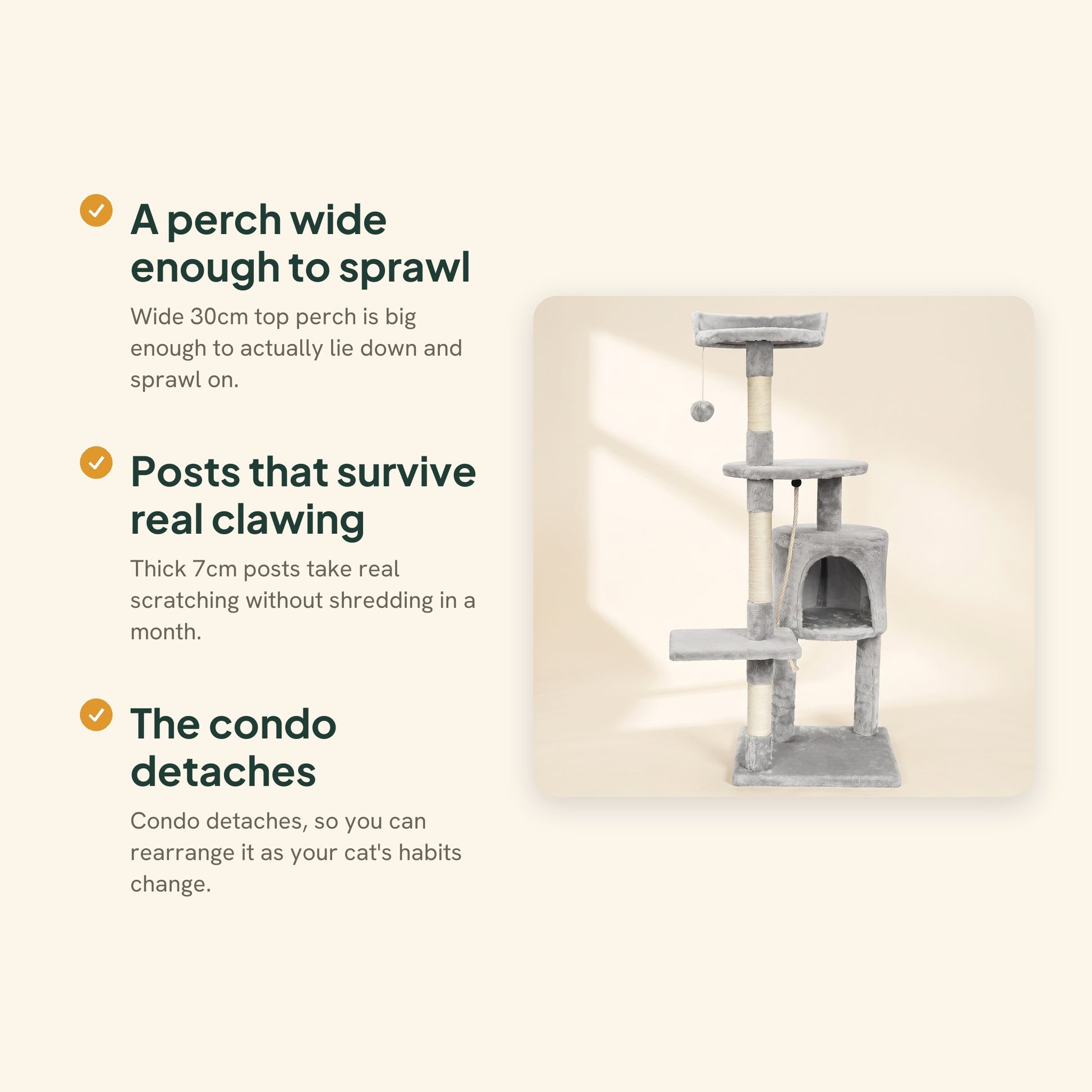 A perch wide enough to sprawl

Wide 30cm top perch is big enough to actually lie down and sprawl on.

Posts that survive real clawing

Thick 7cm posts take real scratching without shredding in a month.

The condo detaches

Condo detaches, so you can rearrange it as your cat's habits change.